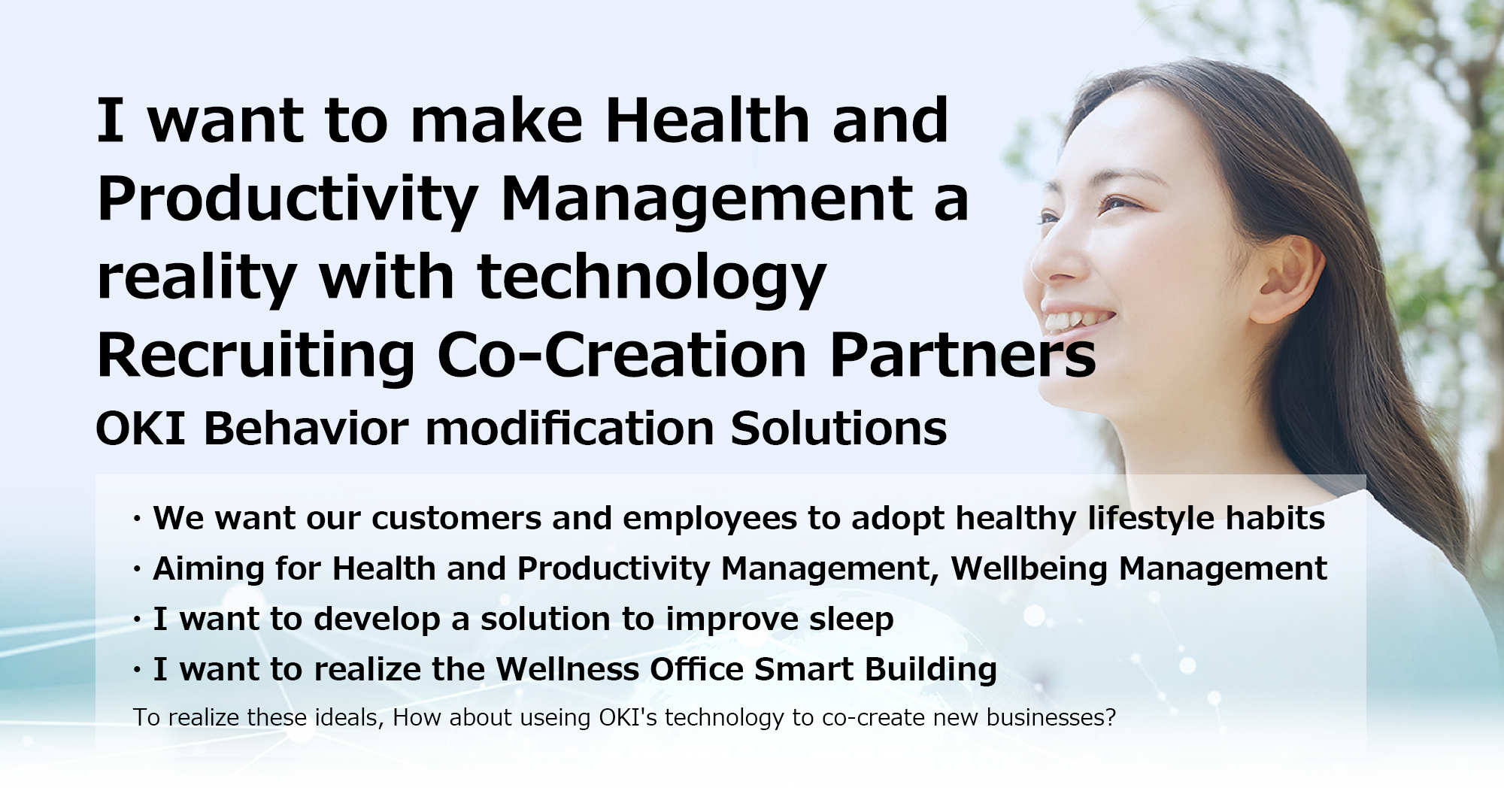 I want to make Health and Productivity Management a reality with technology
Recruiting Co-Creation Partners
OKI Behavior modification Solutions

・We want our customers and employees to adopt healthy lifestyle habits
・Aiming for Health and Productivity Management, Wellbeing Management
・I want to develop a solution to improve sleep
・I want to realize the Wellness Office Smart Building

To realize these ideals, How about useing OKI's technology to co-create new businesses?